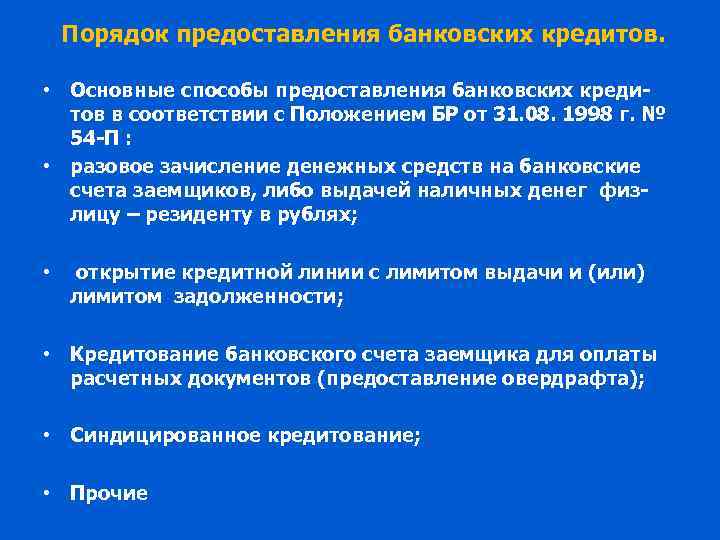 Порядок предоставления банковских кредитов.

• Основные способы предоставления банковских кредитов в соответствии с Положением БР от 31.08. 1998 г. № 54-П :

• разовое зачисление денежных средств на банковские счета заемщиков, либо выдачей наличных денег физлицу – резиденту в рублях;

• открытие кредитной линии с лимитом выдачи и (или) лимитом задолженности;

• Кредитование банковского счета заемщика для оплаты расчетных документов (предоставление овердрафта);

• Синдицированное кредитование;

• Прочие